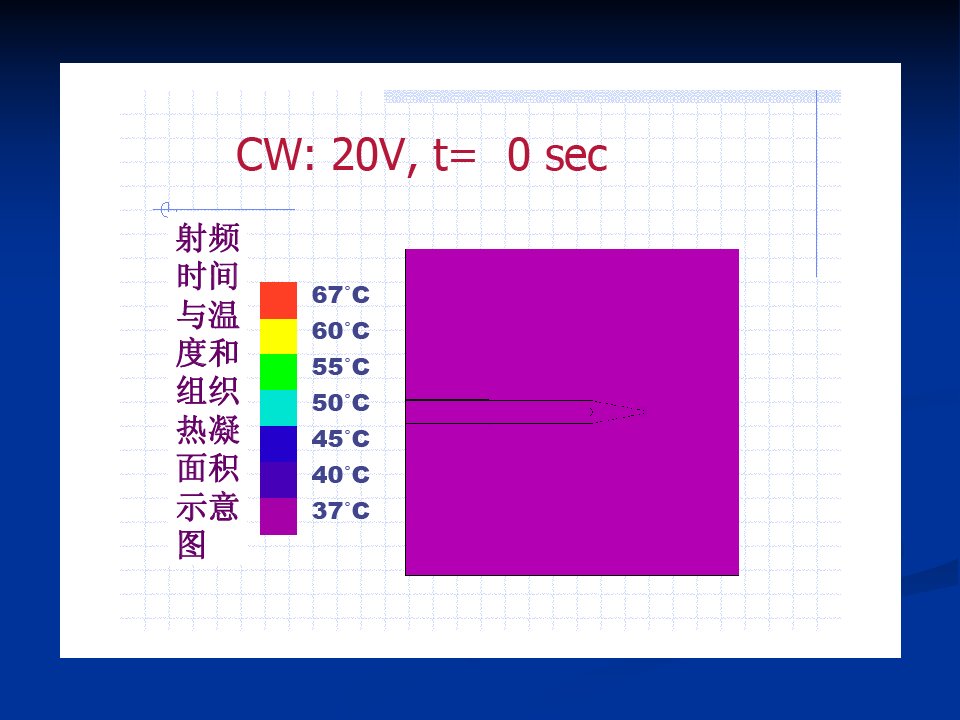 CW: 20V, t= 0 sec

射频时间与温度和组织热凝面积示意图

67°C
60°C
55°C
50°C
45°C
40°C
37°C